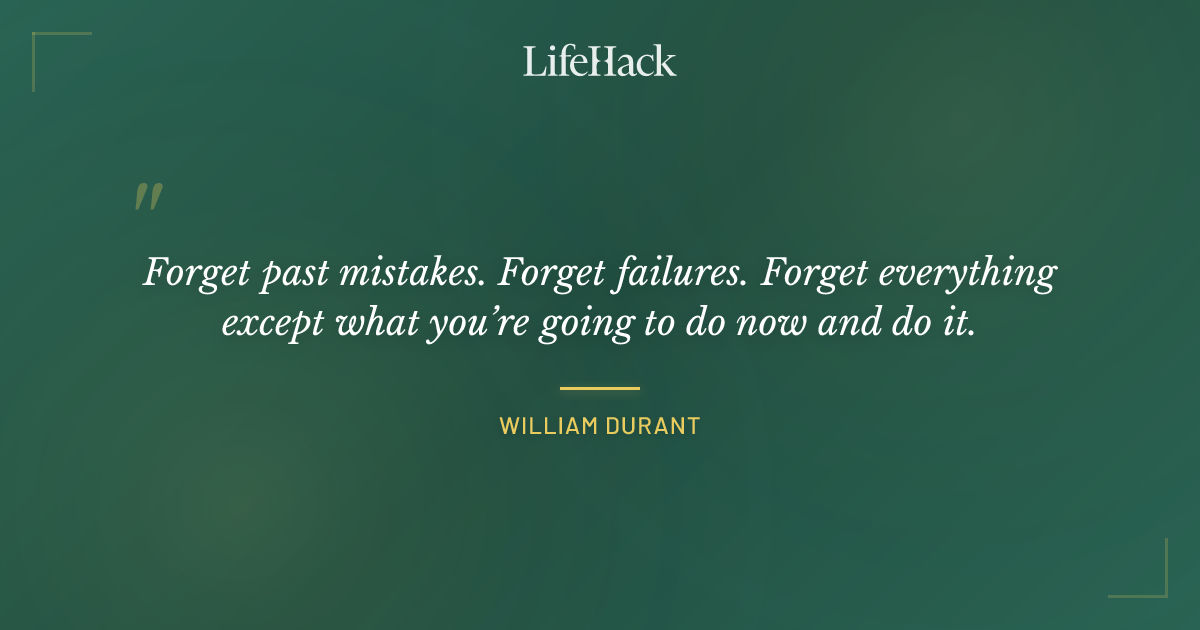 LifeHack

"

Forget past mistakes. Forget failures. Forget everything except what you're going to do now and do it.

WILLIAM DURANT